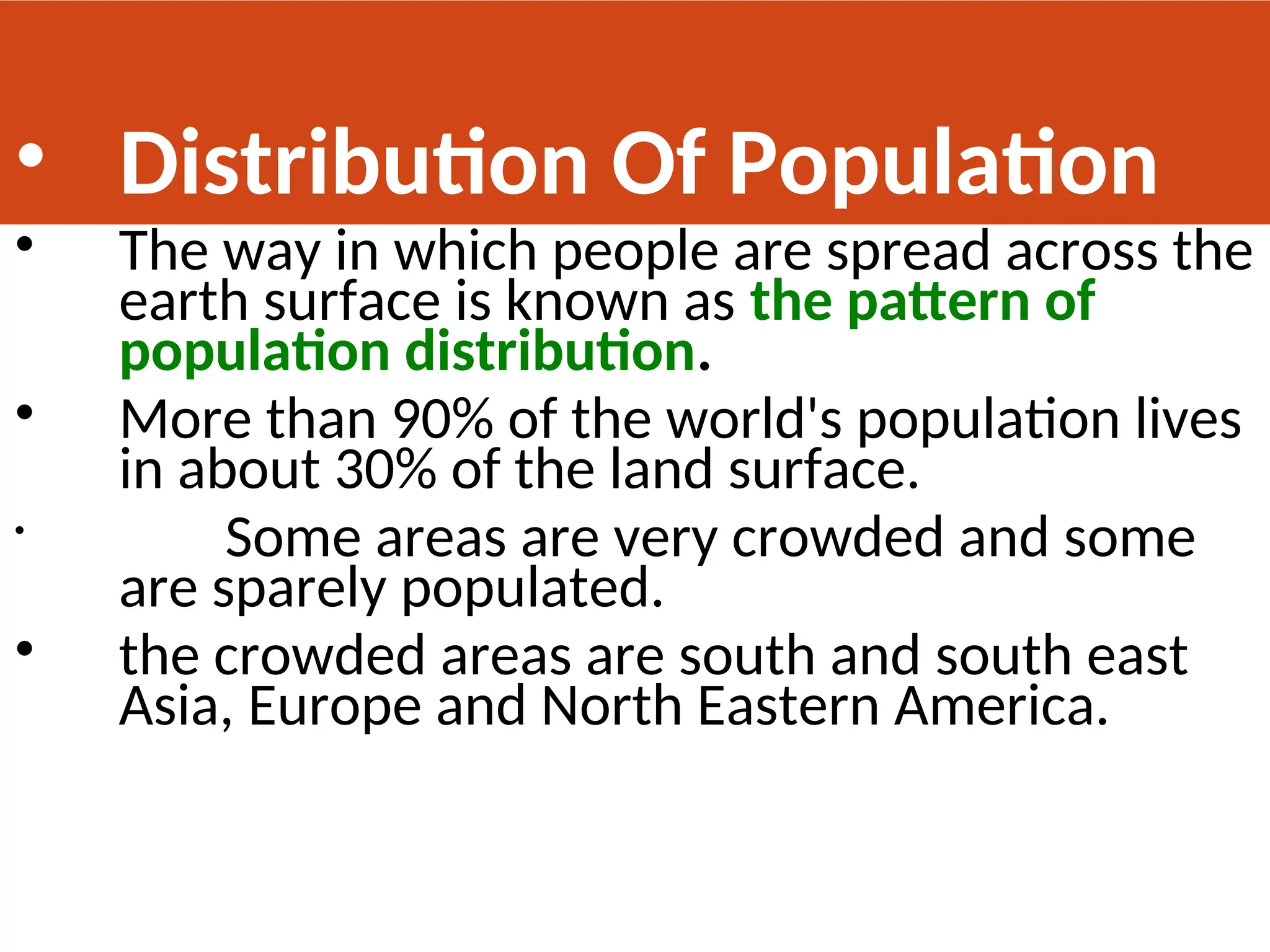 • Distribution Of Population

• The way in which people are spread across the earth surface is known as the pattern of population distribution.

• More than 90% of the world's population lives in about 30% of the land surface.

• Some areas are very crowded and some are sparely populated.

• the crowded areas are south and south east Asia, Europe and North Eastern America.